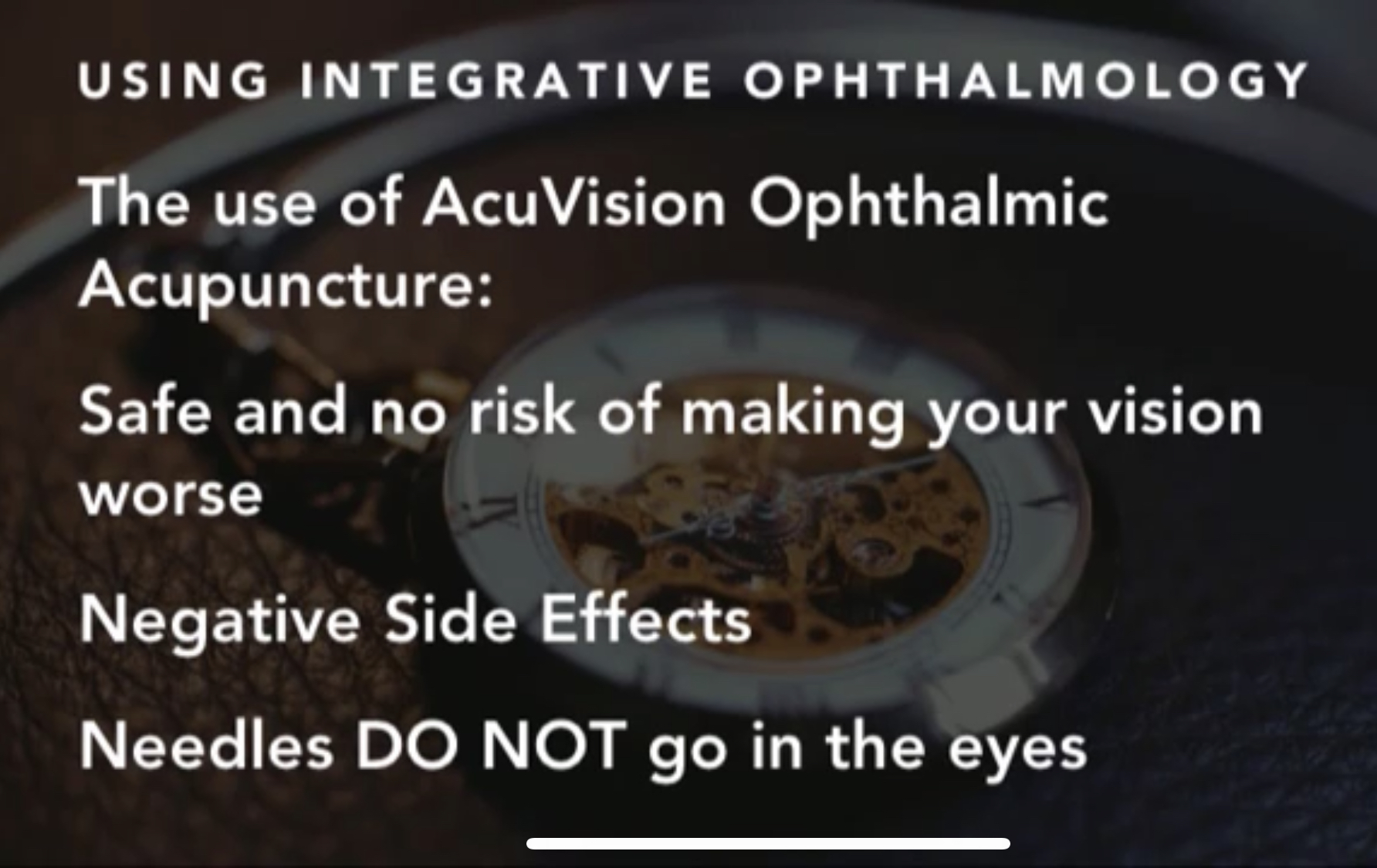 USING INTEGRATIVE OPHTHALMOLOGY

The use of AcuVision Ophthalmic Acupuncture:

Safe and no risk of making your vision worse

Negative Side Effects

Needles DO NOT go in the eyes